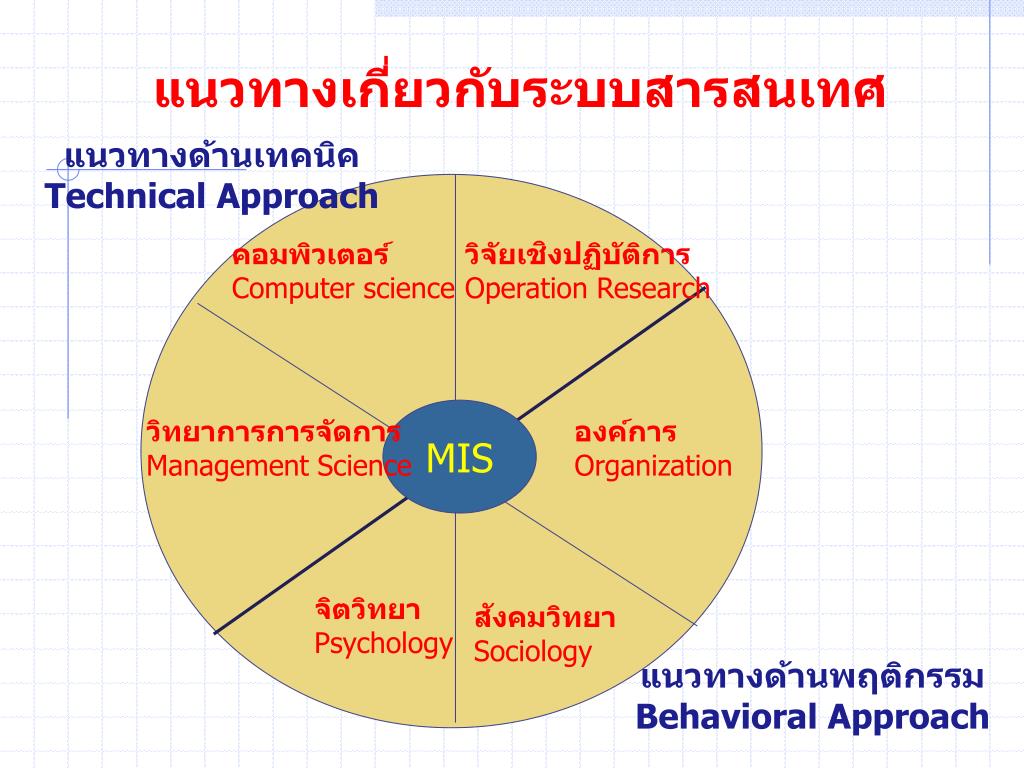 แนวทางเกี่ยวกับระบบสารสนเทศ

แนวทางด้านเทคนิค
Technical Approach

คอมพิวเตอร์
Computer science

วิจัยเชิงปฏิบัติการ
Operation Research

วิทยาการการจัดการ
Management Science

MIS

องค์การ
Organization

จิตวิทยา
Psychology

สังคมวิทยา
Sociology

แนวทางด้านพฤติกรรม
Behavioral Approach